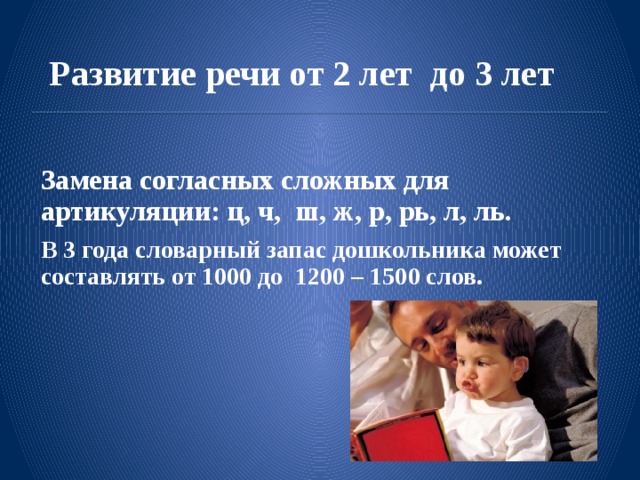 Развитие речи от 2 лет до 3 лет

Замена согласных сложных для артикуляции: ц, ч, ш, ж, р, рь, л, ль.

В 3 года словарный запас дошкольника может составлять от 1000 до 1200 – 1500 слов.